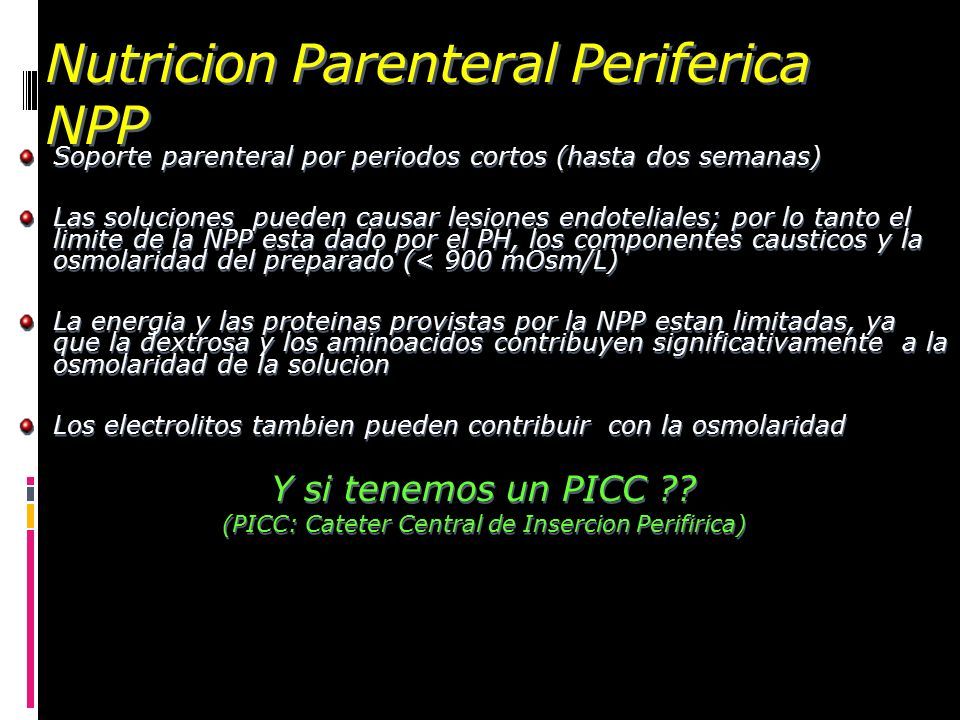 Nutricion Parenteral Periferica NPP

Soporte parenteral por periodos cortos (hasta dos semanas)

Las soluciones pueden causar lesiones endoteliales; por lo tanto el limite de la NPP esta dado por el PH, los componentes causticos y la osmolaridad del preparado (< 900 mOsm/L)

La energia y las proteinas provistas por la NPP estan limitadas, ya que la dextrosa y los aminoacidos contribuyen significativamente a la osmolaridad de la solucion

Los electrolitos tambien pueden contribuir con la osmolaridad

Y si tenemos un PICC ??
(PICC: Cateter Central de Insercion Perifirica)